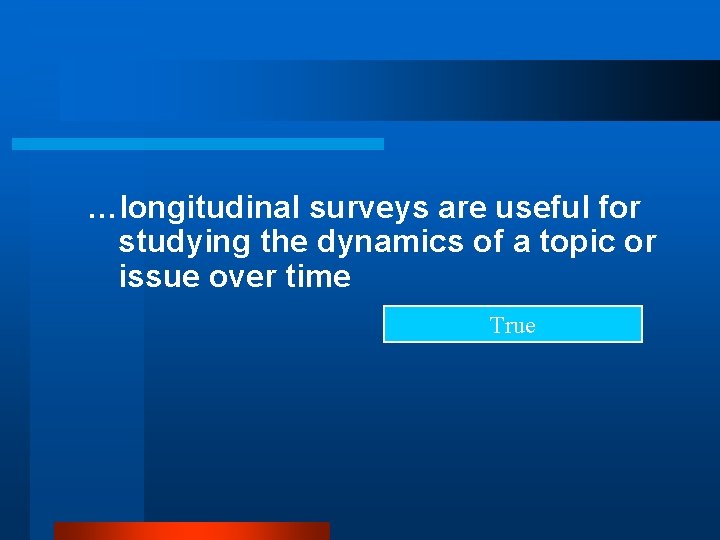 …longitudinal surveys are useful for studying the dynamics of a topic or issue over time

True